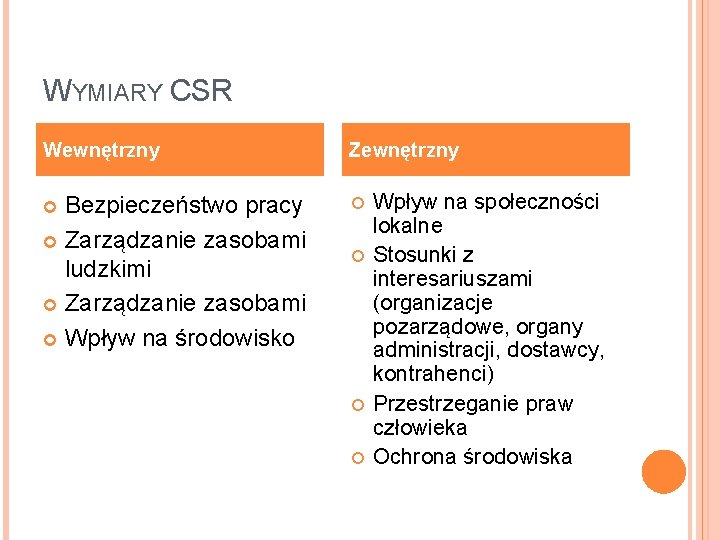 WYMIARY CSR

Wewnętrzny

Bezpieczeństwo pracy
Zarządzanie zasobami ludzkimi
Zarządzanie zasobami
Wpływ na środowisko

Zewnętrzny

Wpływ na społeczności lokalne
Stosunki z interesariuszami (organizacje pozarządowe, organy administracji, dostawcy, kontrahenci)
Przestrzeganie praw człowieka
Ochrona środowiska